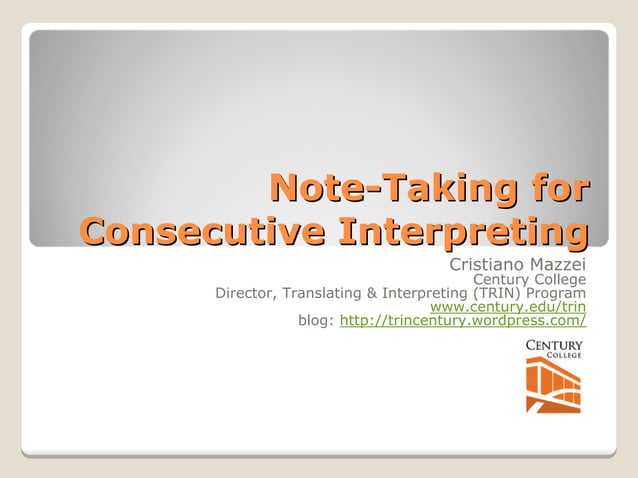 Note-Taking for Consecutive Interpreting

Cristiano Mazzei
Century College
Director, Translating & Interpreting (TRIN) Program
www.century.edu/trin
blog: http://trincentury.wordpress.com/

CENTURY
COLLEGE